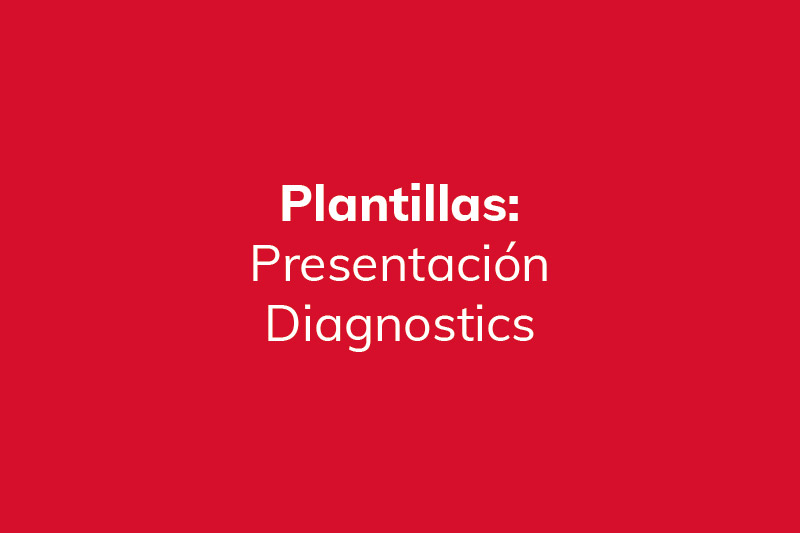 Plantillas:
Presentación
Diagnostics